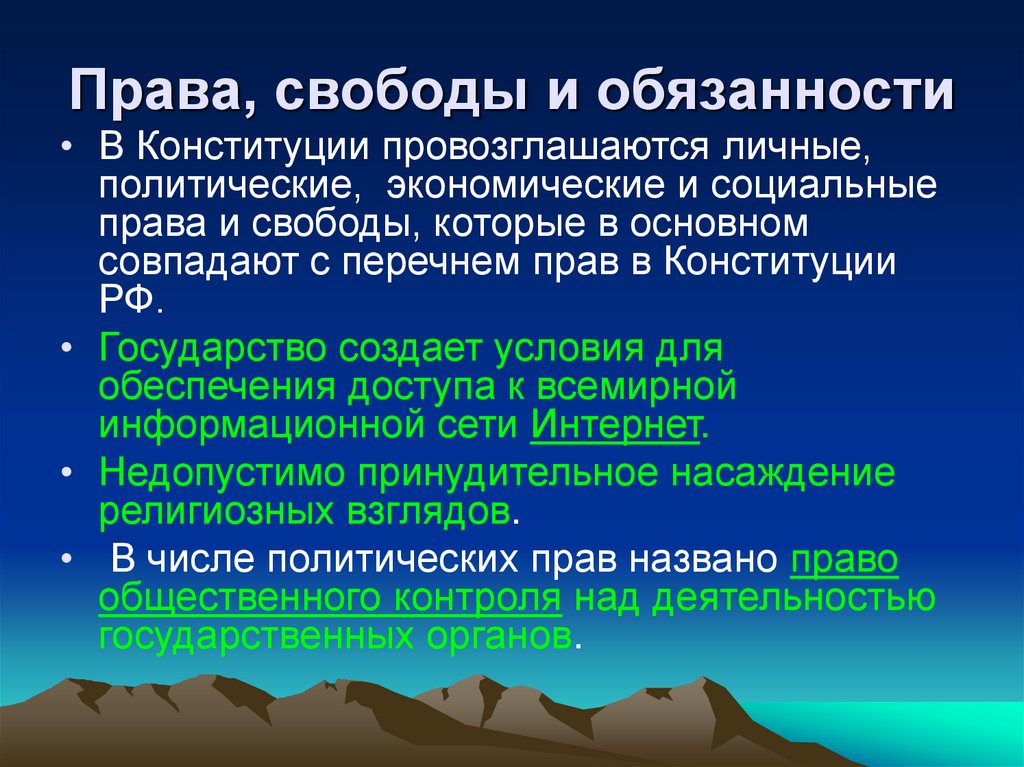 Права, свободы и обязанности

• В Конституции провозглашаются личные, политические, экономические и социальные права и свободы, которые в основном совпадают с перечнем прав в Конституции РФ.

• Государство создает условия для обеспечения доступа к всемирной информационной сети Интернет.

• Недопустимо принудительное насаждение религиозных взглядов.

• В числе политических прав названо право общественного контроля над деятельностью государственных органов.